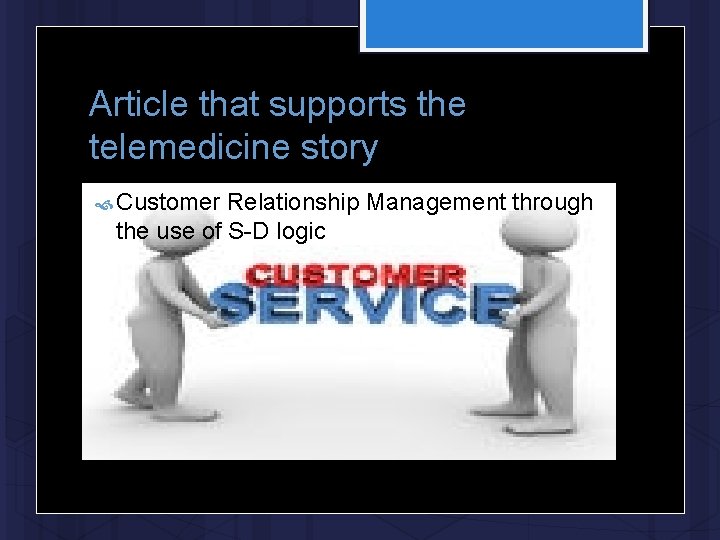 Article that supports the telemedicine story

Customer Relationship Management through the use of S-D logic

CUSTOMER
SERVICE